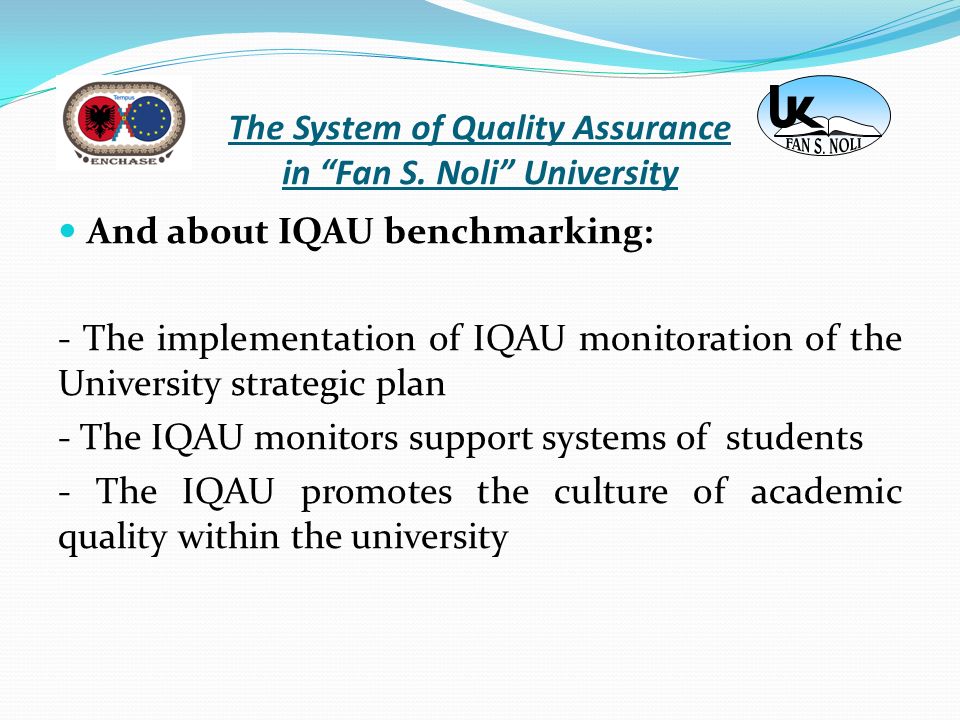 Tempus
ENCHASE

The System of Quality Assurance in “Fan S. Noli” University

UK
FAN S. NOLI

And about IQAU benchmarking:

- The implementation of IQAU monitoration of the University strategic plan

- The IQAU monitors support systems of students

- The IQAU promotes the culture of academic quality within the university